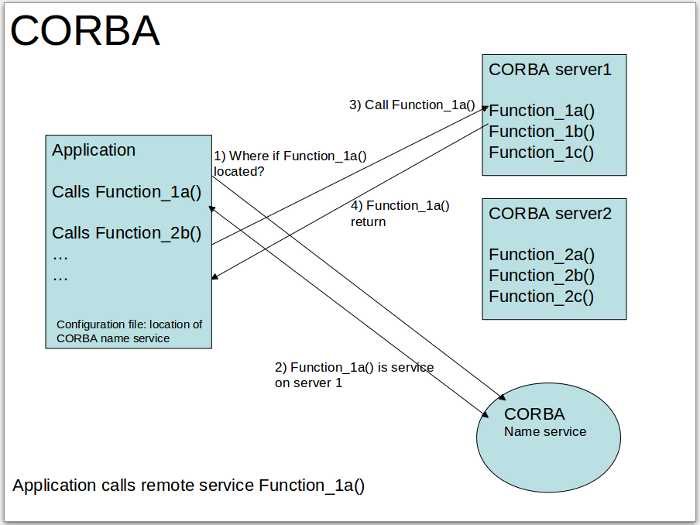 CORBA

Application

Calls Function_1a()

Calls Function_2b()
…
…

Configuration file: location of CORBA name service

1) Where if Function_1a() located?

3) Call Function_1a()

4) Function_1a() return

2) Function_1a() is service on server 1

CORBA server1

Function_1a()
Function_1b()
Function_1c()

CORBA server2

Function_2a()
Function_2b()
Function_2c()

CORBA
Name service

Application calls remote service Function_1a()